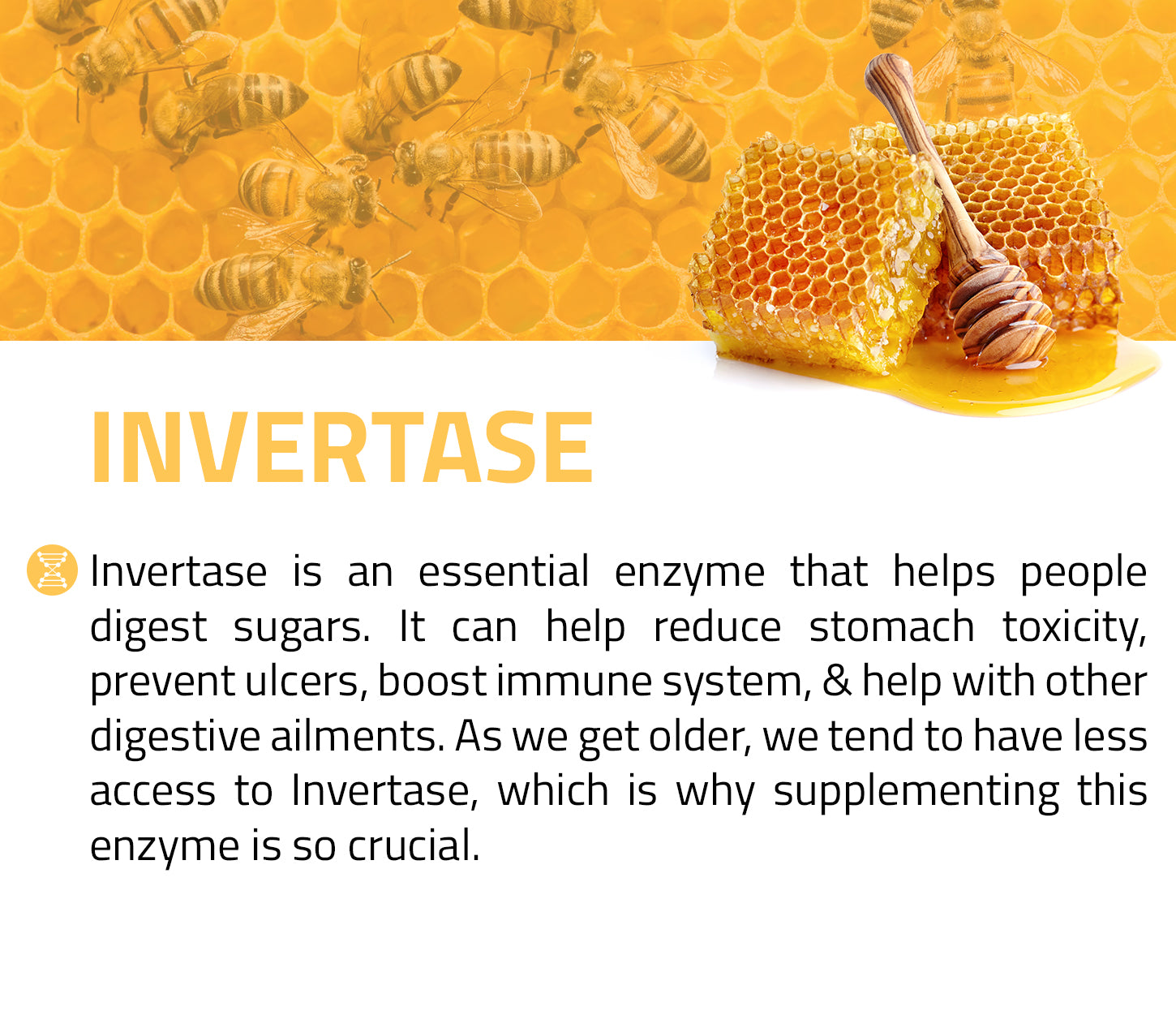 INVERTASE

Invertase is an essential enzyme that helps people digest sugars. It can help reduce stomach toxicity, prevent ulcers, boost immune system, & help with other digestive ailments. As we get older, we tend to have less access to Invertase, which is why supplementing this enzyme is so crucial.